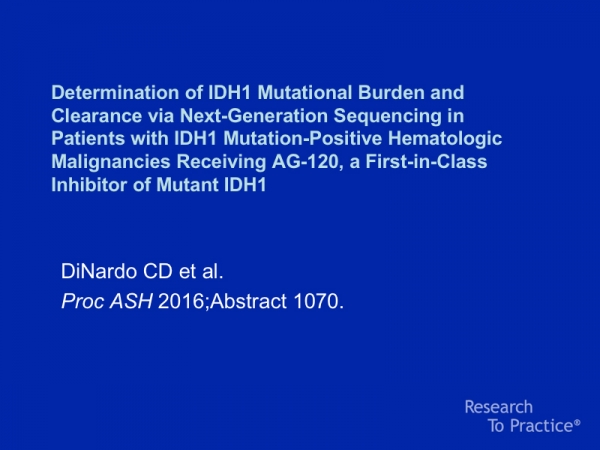 Determination of IDH1 Mutational Burden and Clearance via Next-Generation Sequencing in Patients with IDH1 Mutation-Positive Hematologic Malignancies Receiving AG-120, a First-in-Class Inhibitor of Mutant IDH1

DiNardo CD et al.
Proc ASH 2016;Abstract 1070.

Research
To Practice®